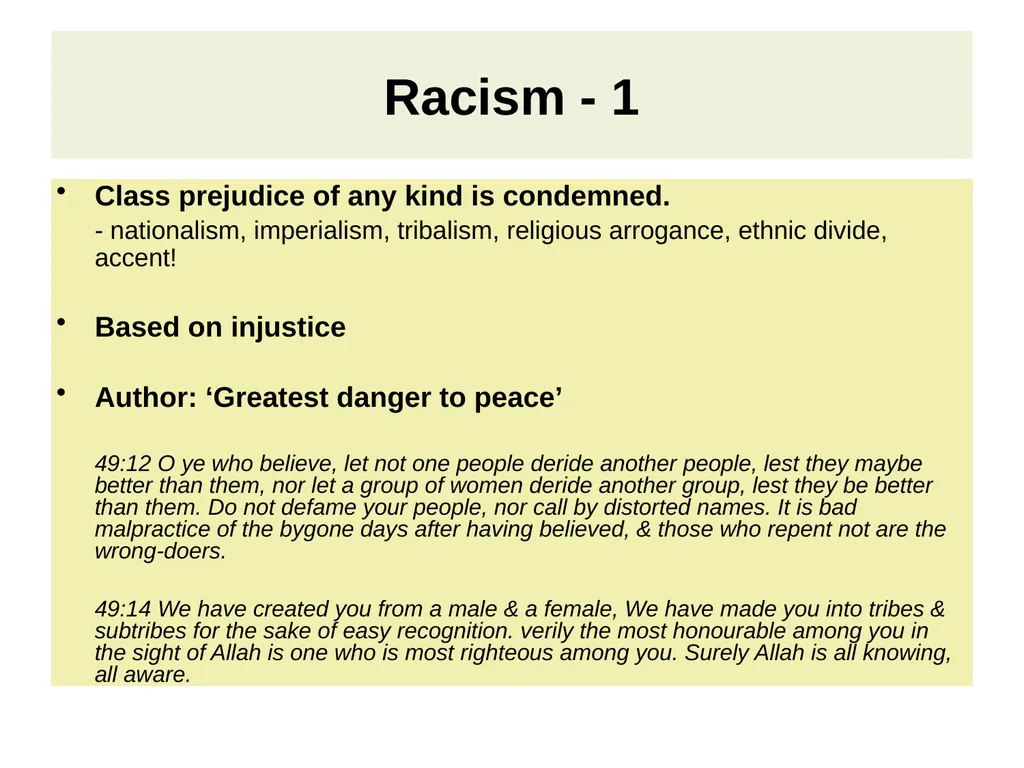 Racism - 1

• Class prejudice of any kind is condemned.

- nationalism, imperialism, tribalism, religious arrogance, ethnic divide, accent!

• Based on injustice

• Author: ‘Greatest danger to peace’

49:12 O ye who believe, let not one people deride another people, lest they maybe better than them, nor let a group of women deride another group, lest they be better than them. Do not defame your people, nor call by distorted names. It is bad malpractice of the bygone days after having believed, & those who repent not are the wrong-doers.

49:14 We have created you from a male & a female, We have made you into tribes & subtribes for the sake of easy recognition. verily the most honourable among you in the sight of Allah is one who is most righteous among you. Surely Allah is all knowing, all aware.